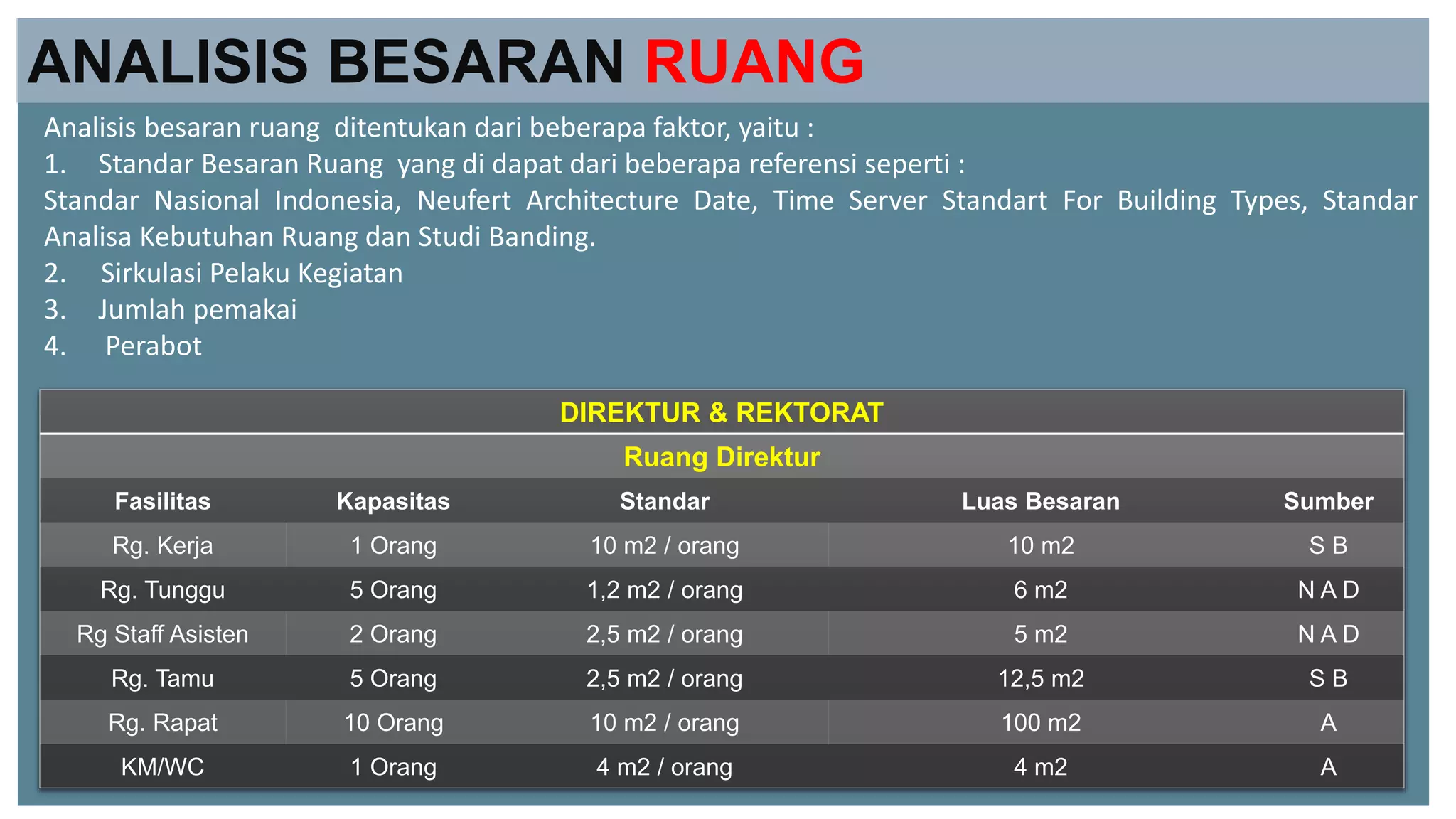 ANALISIS BESARAN RUANG

Analisis besaran ruang ditentukan dari beberapa faktor, yaitu :
1. Standar Besaran Ruang yang di dapat dari beberapa referensi seperti :
Standar Nasional Indonesia, Neufert Architecture Date, Time Server Standart For Building Types, Standar Analisa Kebutuhan Ruang dan Studi Banding.
2. Sirkulasi Pelaku Kegiatan
3. Jumlah pemakai
4. Perabot

DIREKTUR & REKTORAT

Ruang Direktur

| Fasilitas | Kapasitas | Standar | Luas Besaran | Sumber |
|---|---|---|---|---|
| Rg. Kerja | 1 Orang | 10 m2 / orang | 10 m2 | S B |
| Rg. Tunggu | 5 Orang | 1,2 m2 / orang | 6 m2 | N A D |
| Rg Staff Asisten | 2 Orang | 2,5 m2 / orang | 5 m2 | N A D |
| Rg. Tamu | 5 Orang | 2,5 m2 / orang | 12,5 m2 | S B |
| Rg. Rapat | 10 Orang | 10 m2 / orang | 100 m2 | A |
| KM/WC | 1 Orang | 4 m2 / orang | 4 m2 | A |